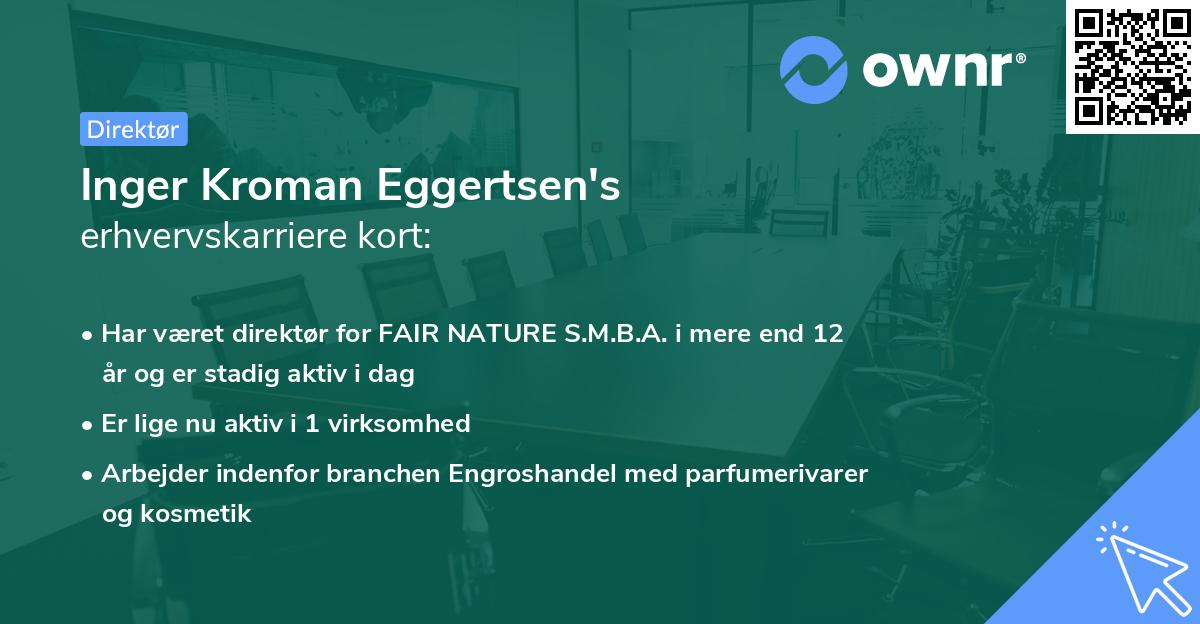 ownr®

Direktør

Inger Kroman Eggertsen's erhvervskarriere kort:

• Har været direktør for FAIR NATURE S.M.B.A. i mere end 12 år og er stadig aktiv i dag

• Er lige nu aktiv i 1 virksomhed

• Arbejder indenfor branchen Engroshandel med parfumerivarer og kosmetik